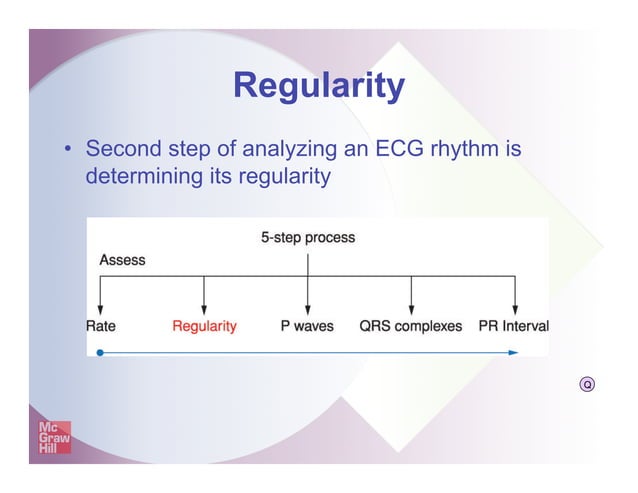 Regularity

• Second step of analyzing an ECG rhythm is determining its regularity

5-step process

Assess

Rate Regularity P waves QRS complexes PR Interval

Q

Mc Graw Hill